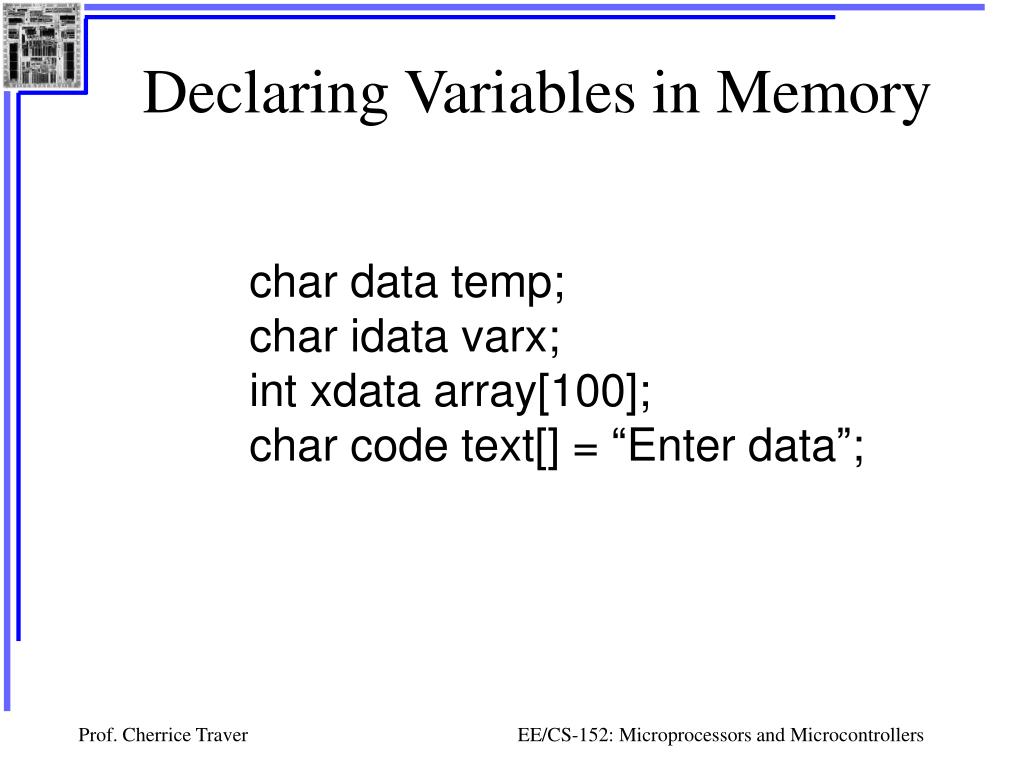 Declaring Variables in Memory

char data temp;
char idata varx;
int xdata array[100];
char code text[] = “Enter data”;

Prof. Cherrice Traver

EE/CS-152: Microprocessors and Microcontrollers